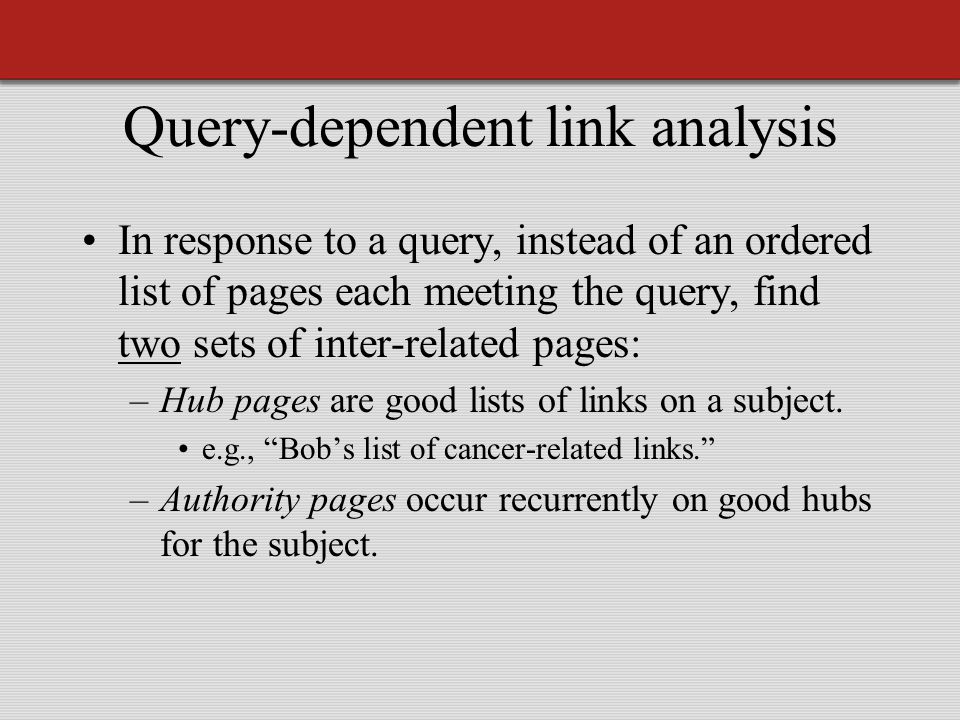 Query-dependent link analysis

• In response to a query, instead of an ordered list of pages each meeting the query, find two sets of inter-related pages:

– Hub pages are good lists of links on a subject.

• e.g., “Bob’s list of cancer-related links.”

– Authority pages occur recurrently on good hubs for the subject.